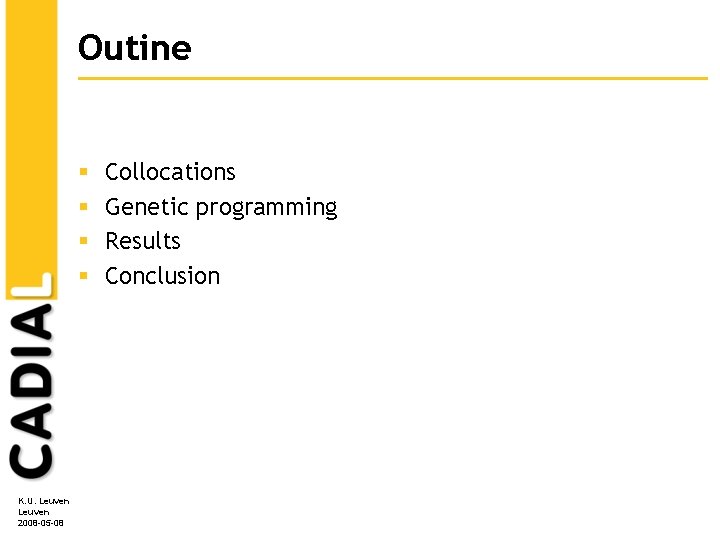 Outine

- Collocations
- Genetic programming
- Results
- Conclusion

CADIAL

K.U. Leuven
Leuven
2008-05-08